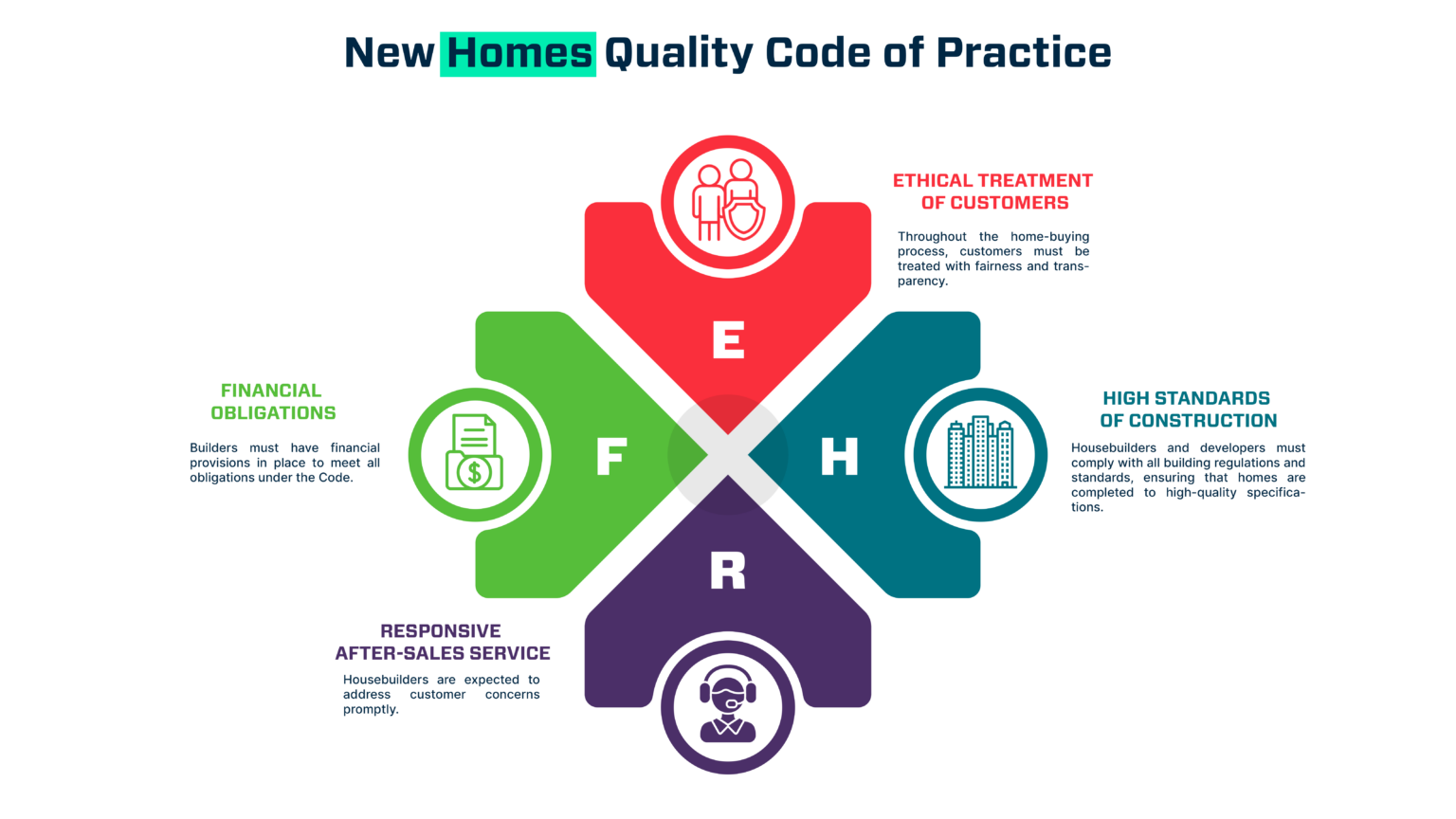 New Homes Quality Code of Practice

ETHICAL TREATMENT OF CUSTOMERS

Throughout the home-buying process, customers must be treated with fairness and transparency.

E

FINANCIAL OBLIGATIONS

Builders must have financial provisions in place to meet all obligations under the Code.

F

H

HIGH STANDARDS OF CONSTRUCTION

Housebuilders and developers must comply with all building regulations and standards, ensuring that homes are completed to high-quality specifications.

R

RESPONSIVE AFTER-SALES SERVICE

Housebuilders are expected to address customer concerns promptly.